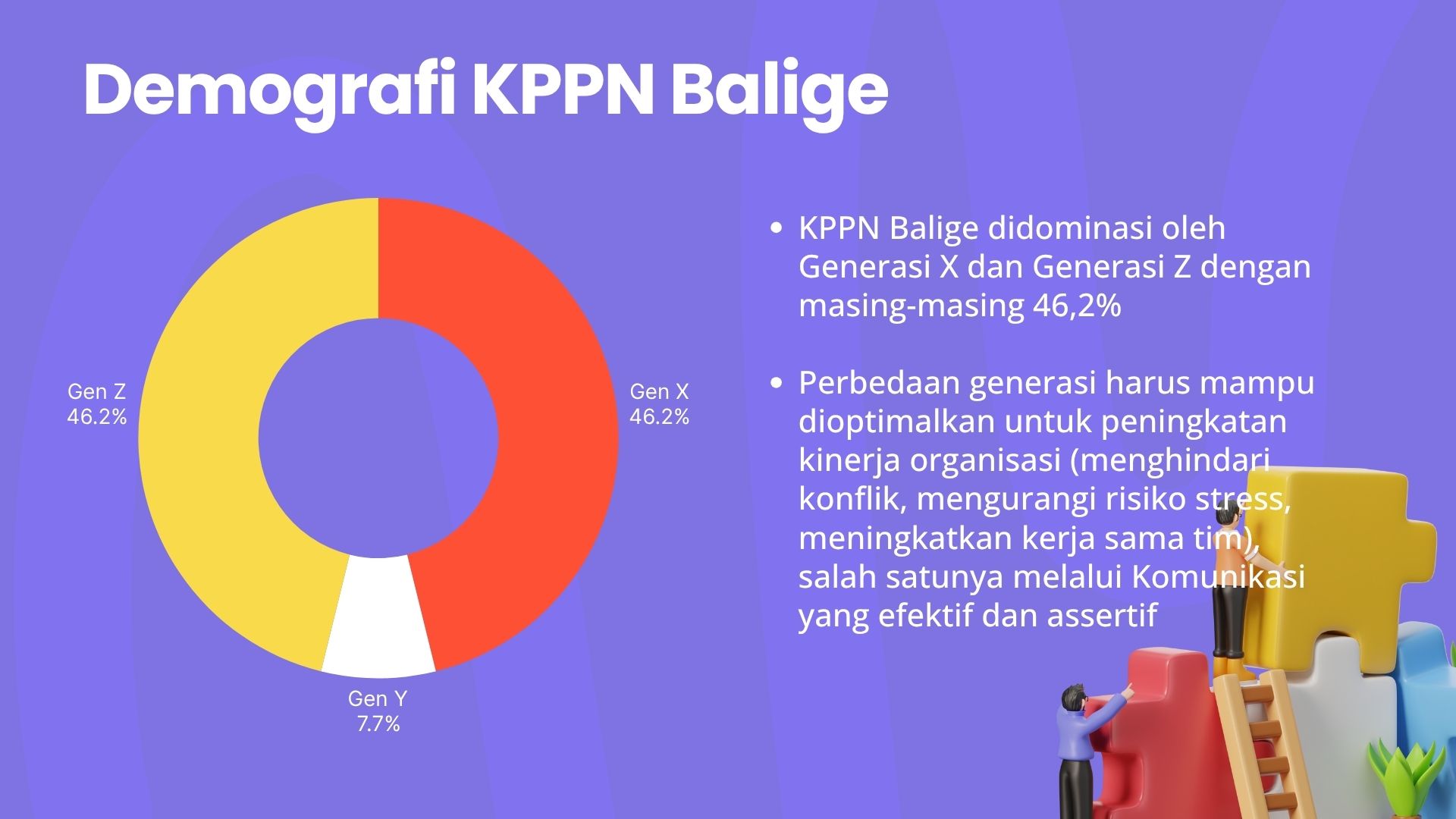 Demografi KPPN Balige

Gen Z
46.2%

Gen X
46.2%

Gen Y
7.7%

• KPPN Balige didominasi oleh Generasi X dan Generasi Z dengan masing-masing 46,2%

• Perbedaan generasi harus mampu dioptimalkan untuk peningkatan kinerja organisasi (menghindari konflik, mengurangi risiko stress, meningkatkan kerja sama tim), salah satunya melalui Komunikasi yang efektif dan assertif